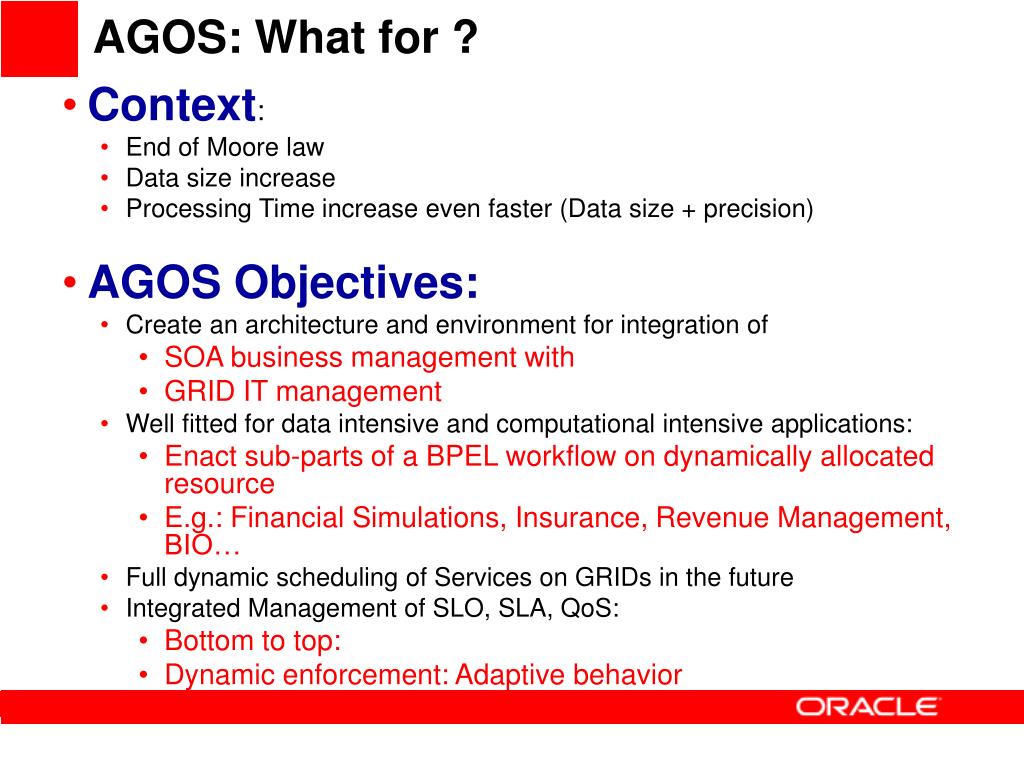 AGOS: What for ?

• Context:
  • End of Moore law
  • Data size increase
  • Processing Time increase even faster (Data size + precision)

• AGOS Objectives:
  • Create an architecture and environment for integration of
    • SOA business management with
    • GRID IT management
  • Well fitted for data intensive and computational intensive applications:
    • Enact sub-parts of a BPEL workflow on dynamically allocated resource
    • E.g.: Financial Simulations, Insurance, Revenue Management, BIO…
  • Full dynamic scheduling of Services on GRIDs in the future
  • Integrated Management of SLO, SLA, QoS:
    • Bottom to top:
    • Dynamic enforcement: Adaptive behavior

ORACLE